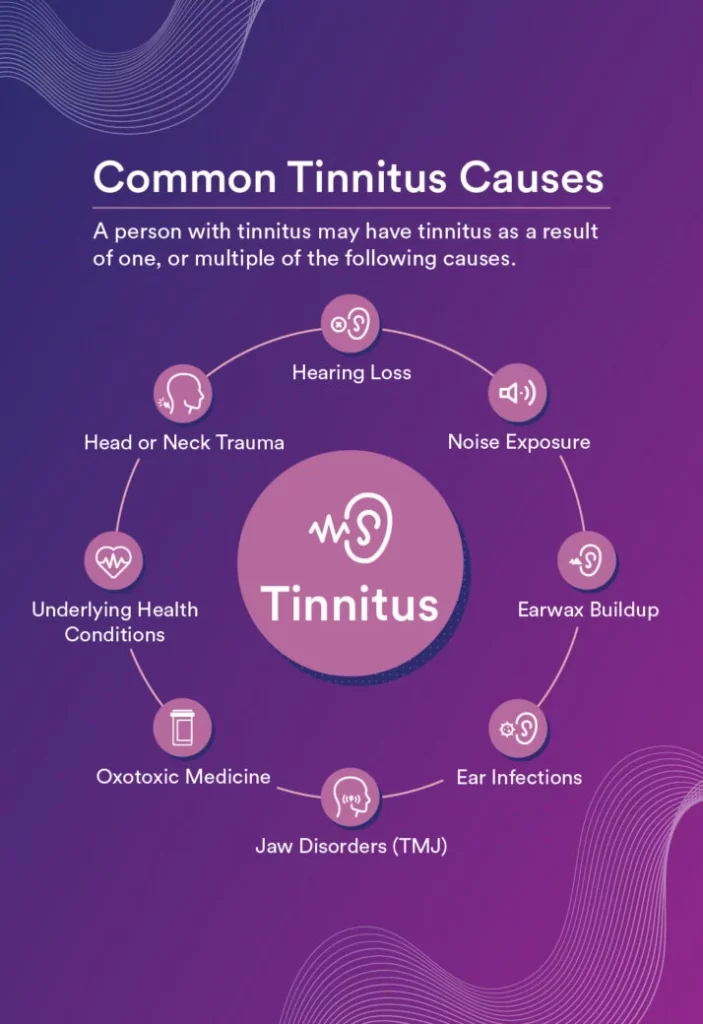 Common Tinnitus Causes

A person with tinnitus may have tinnitus as a result of one, or multiple of the following causes.

Hearing Loss

Noise Exposure

Earwax Buildup

Ear Infections

Jaw Disorders (TMJ)

Oxotoxic Medicine

Underlying Health Conditions

Head or Neck Trauma

Tinnitus